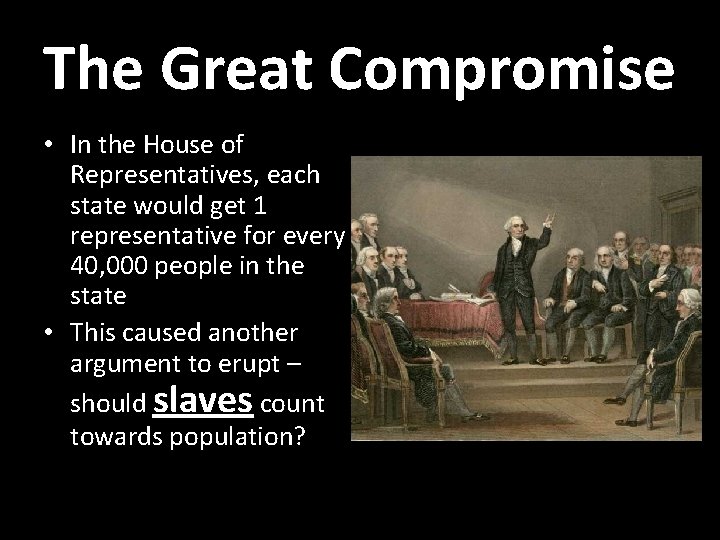 The Great Compromise

• In the House of Representatives, each state would get 1 representative for every 40,000 people in the state

• This caused another argument to erupt – should slaves count towards population?